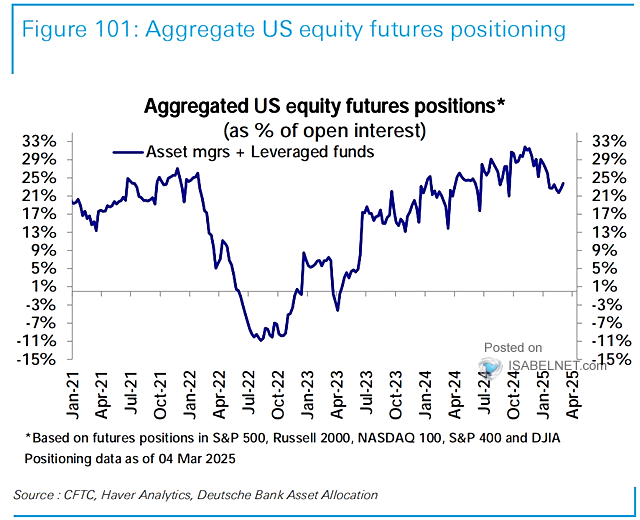 Figure 101: Aggregate US equity futures positioning

Aggregated US equity futures positions*
(as % of open interest)

Asset mgrs + Leveraged funds

33%
29%
25%
21%
17%
13%
9%
5%
1%
-3%
-7%
-11%
-15%

33%
29%
25%
21%
17%
13%
9%
5%
1%
-3%
-7%
-11%
-15%

Jan-21
Apr-21
Jul-21
Oct-21
Jan-22
Apr-22
Jul-22
Oct-22
Jan-23
Apr-23
Jul-23
Oct-23
Jan-24
Apr-24
Jul-24
Oct-24
Jan-25
Apr-25

Posted on
ISABELNET.com

*Based on futures positions in S&P 500, Russell 2000, NASDAQ 100, S&P 400 and DJIA
Positioning data as of 04 Mar 2025

Source : CFTC, Haver Analytics, Deutsche Bank Asset Allocation